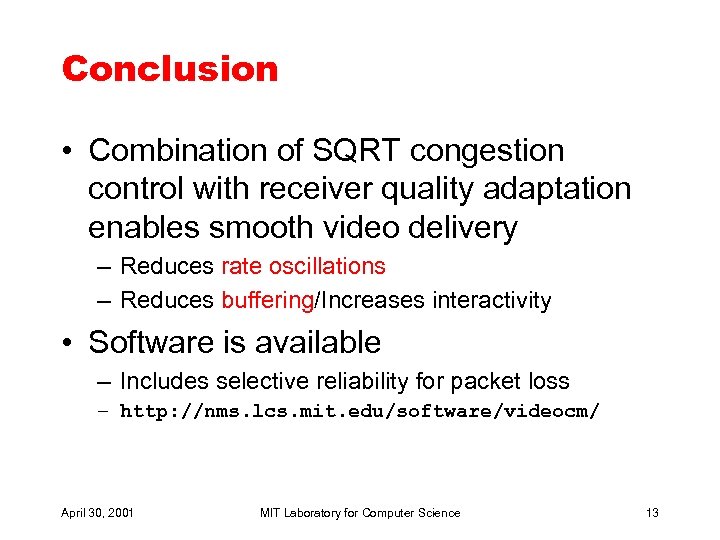 Conclusion

• Combination of SQRT congestion control with receiver quality adaptation enables smooth video delivery

– Reduces rate oscillations

– Reduces buffering/Increases interactivity

• Software is available

– Includes selective reliability for packet loss

– http://nms.lcs.mit.edu/software/videocm/

April 30, 2001

MIT Laboratory for Computer Science

13